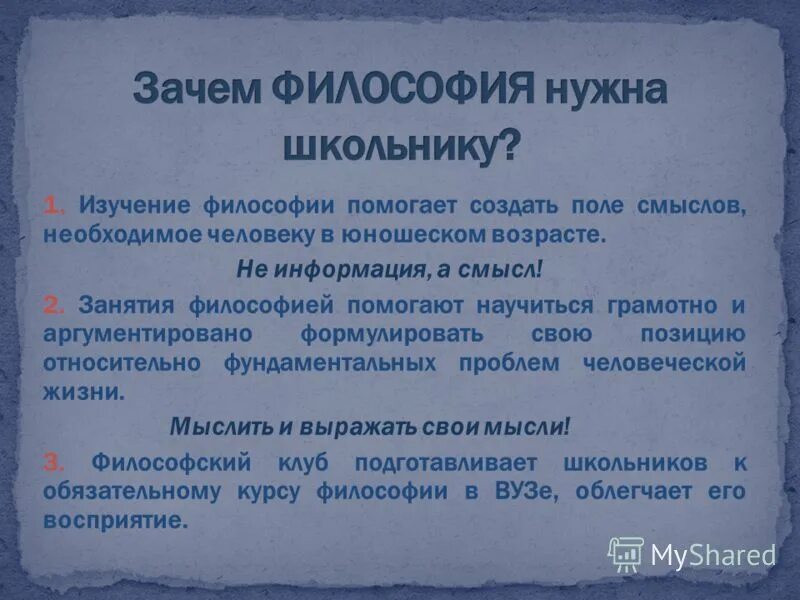 Зачем ФИЛОСОФИЯ нужна школьнику?

1. Изучение философии помогает создать поле смыслов, необходимое человеку в юношеском возрасте.

Не информация, а смысл!

2. Занятия философией помогают научиться грамотно и аргументировано формулировать свою позицию относительно фундаментальных проблем человеческой жизни.

Мыслить и выражать свои мысли!

3. Философский клуб подготавливает школьников к обязательному курсу философии в ВУЗе, облегчает его восприятие.

MyShared